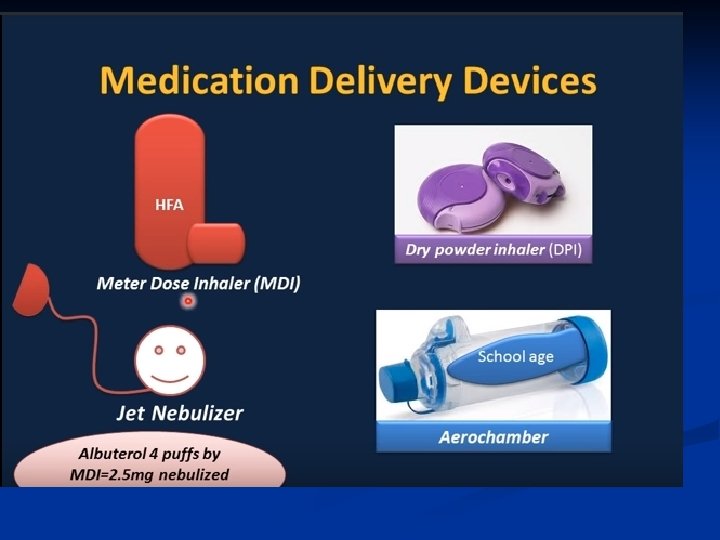 Medication Delivery Devices

HFA

Meter Dose Inhaler (MDI)

Jet Nebulizer

Albuterol 4 puffs by MDI=2.5mg nebulized

Dry powder inhaler (DPI)

School age

Aerochamber